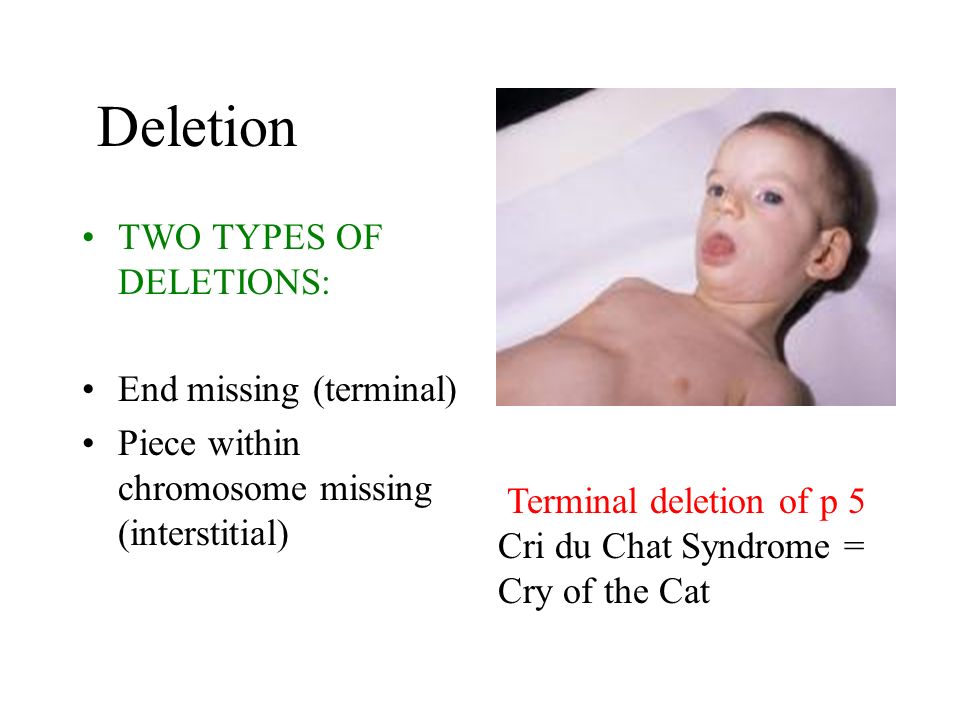 Deletion

• TWO TYPES OF DELETIONS:

• End missing (terminal)
• Piece within chromosome missing (interstitial)

Terminal deletion of p 5
Cri du Chat Syndrome = Cry of the Cat